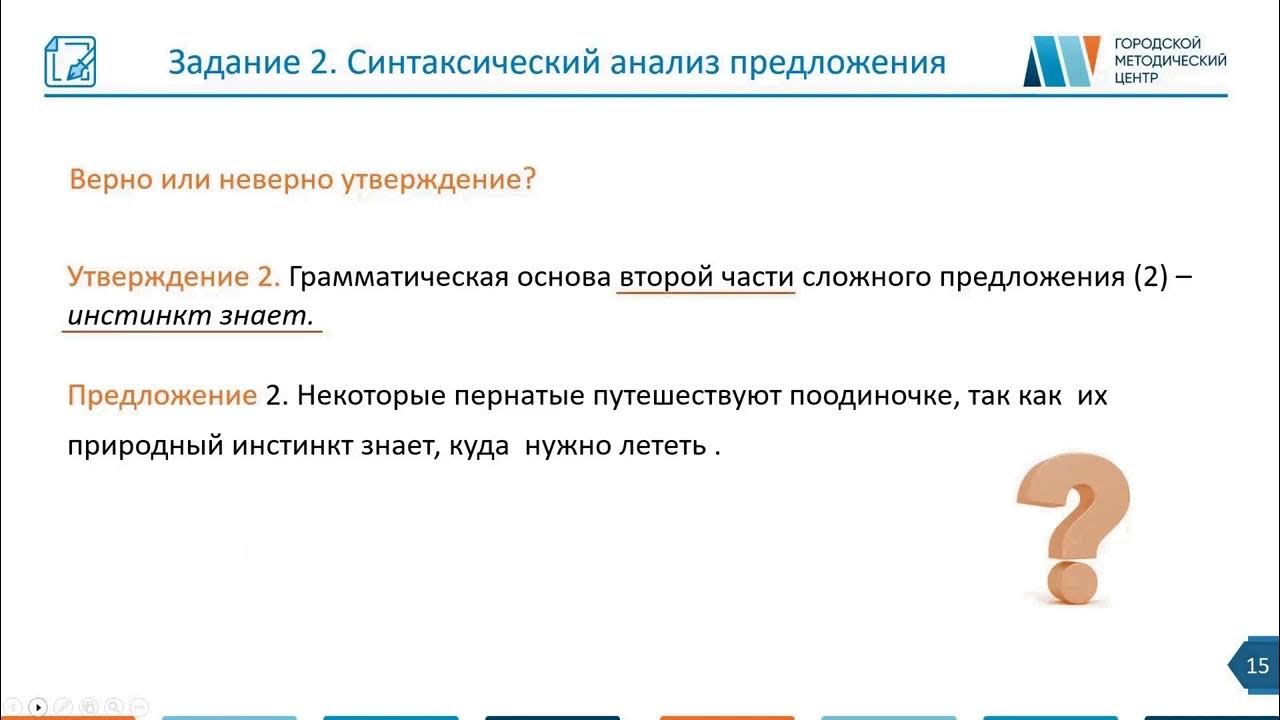 Задание 2. Синтаксический анализ предложения

ГОРОДСКОЙ МЕТОДИЧЕСКИЙ ЦЕНТР

Верно или неверно утверждение?

Утверждение 2. Грамматическая основа второй части сложного предложения (2) – инстинкт знает.

Предложение 2. Некоторые пернатые путешествуют поодиночке, так как их природный инстинкт знает, куда нужно лететь .

15